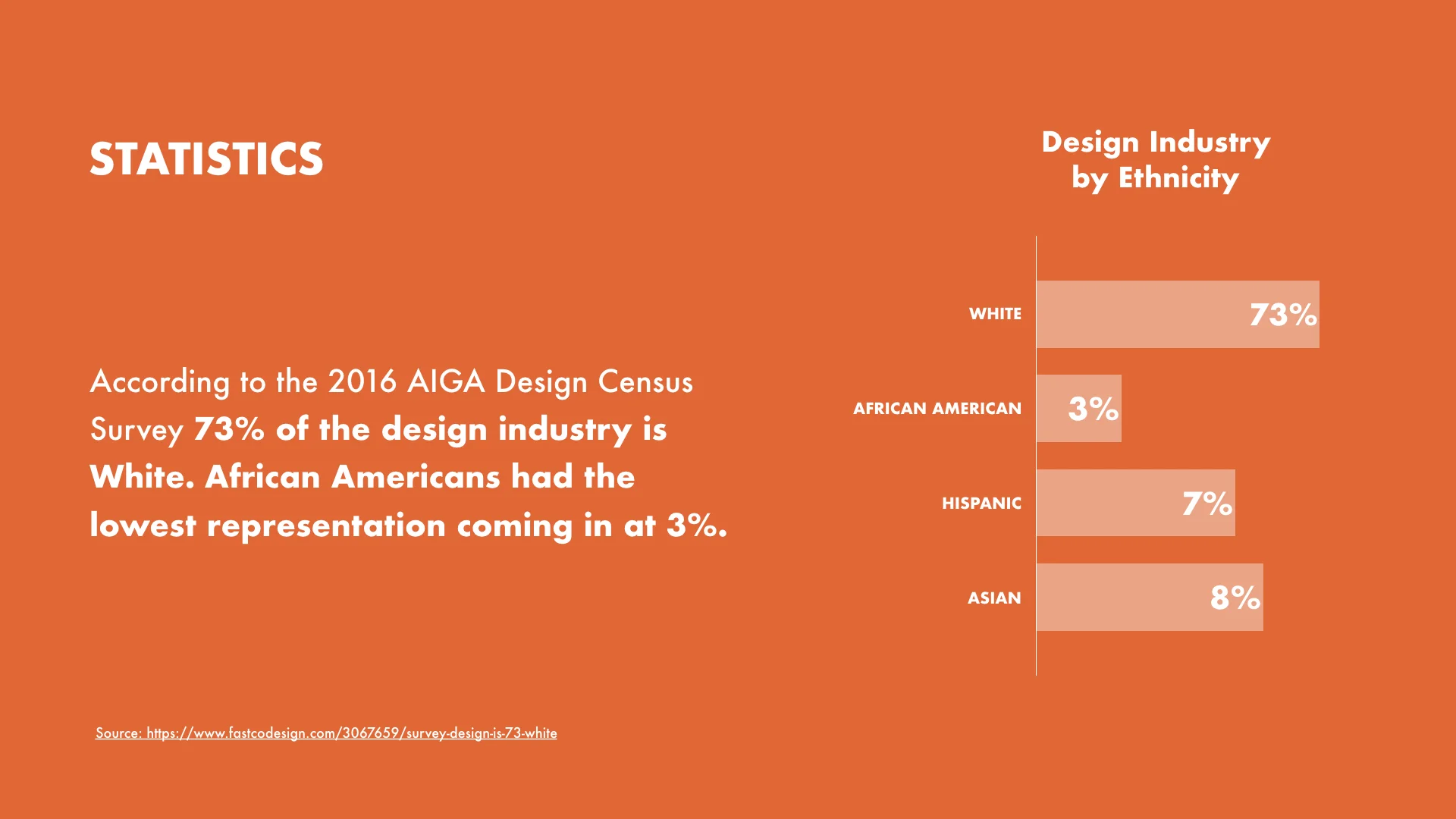 STATISTICS

According to the 2016 AIGA Design Census Survey 73% of the design industry is White. African Americans had the lowest representation coming in at 3%.

Design Industry by Ethnicity

WHITE 73%

AFRICAN AMERICAN 3%

HISPANIC 7%

ASIAN 8%

Source: https://www.fastcodesign.com/3067659/survey-design-is-73-white